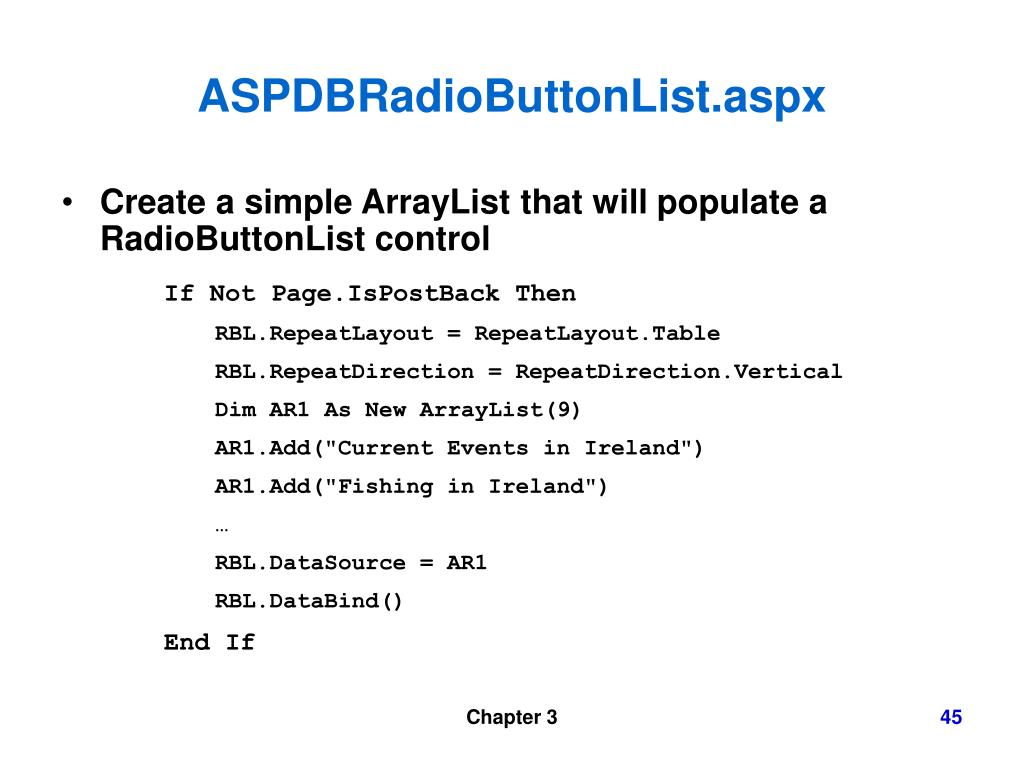 ASPDBRadioButtonList.aspx

• Create a simple ArrayList that will populate a RadioButtonList control

If Not Page.IsPostBack Then
RBL.RepeatLayout = RepeatLayout.Table
RBL.RepeatDirection = RepeatDirection.Vertical
Dim AR1 As New ArrayList(9)
AR1.Add("Current Events in Ireland")
AR1.Add("Fishing in Ireland")
…
RBL.DataSource = AR1
RBL.DataBind()
End If

Chapter 3

45